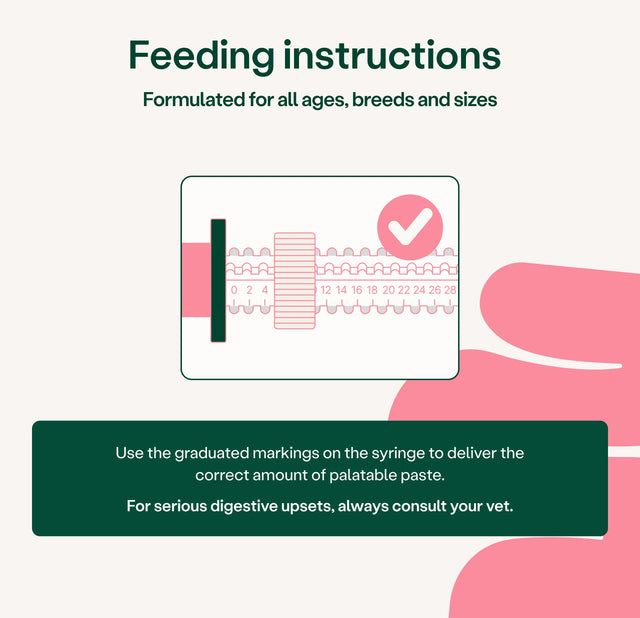 Feeding instructions

Formulated for all ages, breeds and sizes

0 2 4 12 14 16 18 20 22 24 26 28

Use the graduated markings on the syringe to deliver the correct amount of palatable paste.

For serious digestive upsets, always consult your vet.